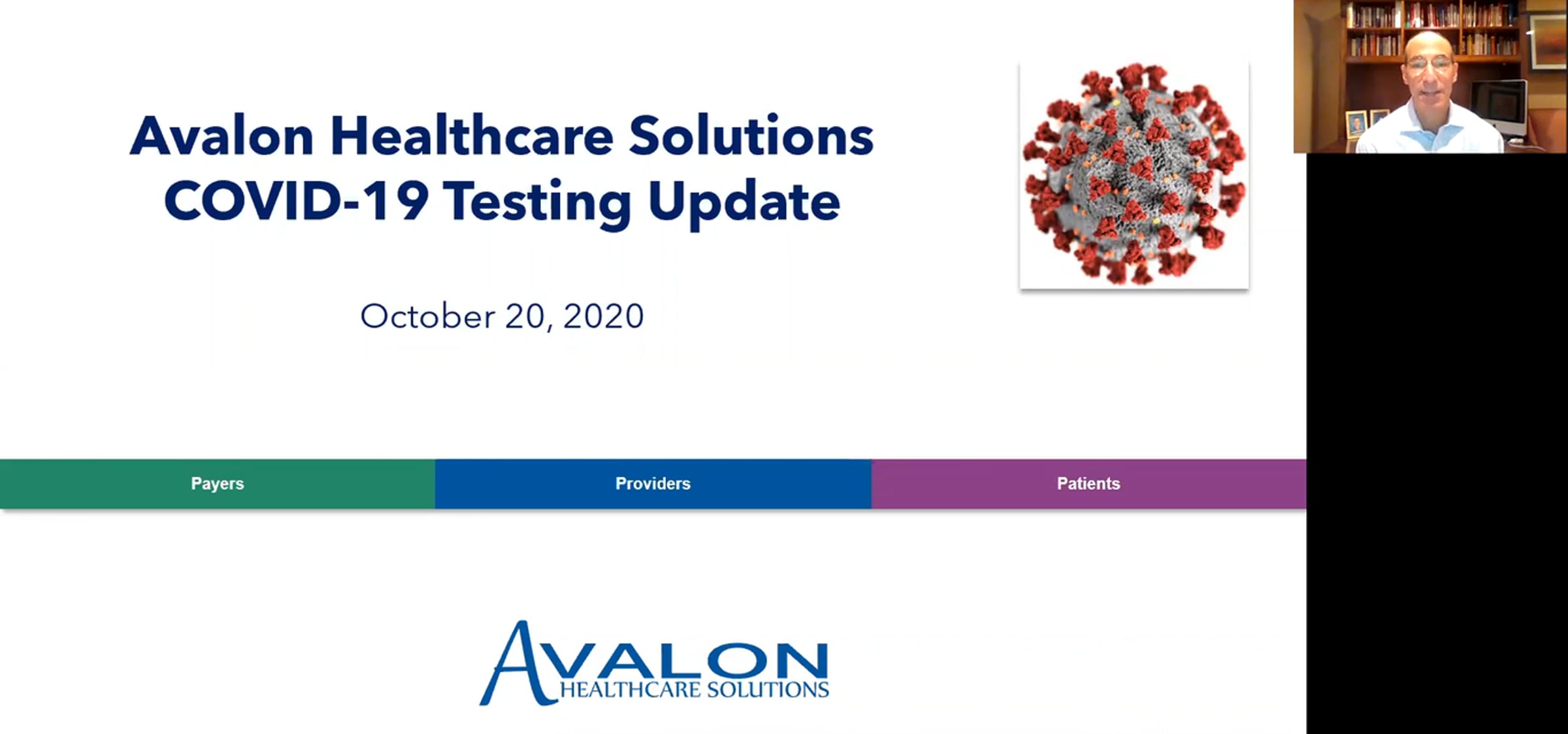 Avalon Healthcare Solutions
COVID-19 Testing Update

October 20, 2020

Payers
Providers
Patients

AVALON
HEALTHCARE SOLUTIONS